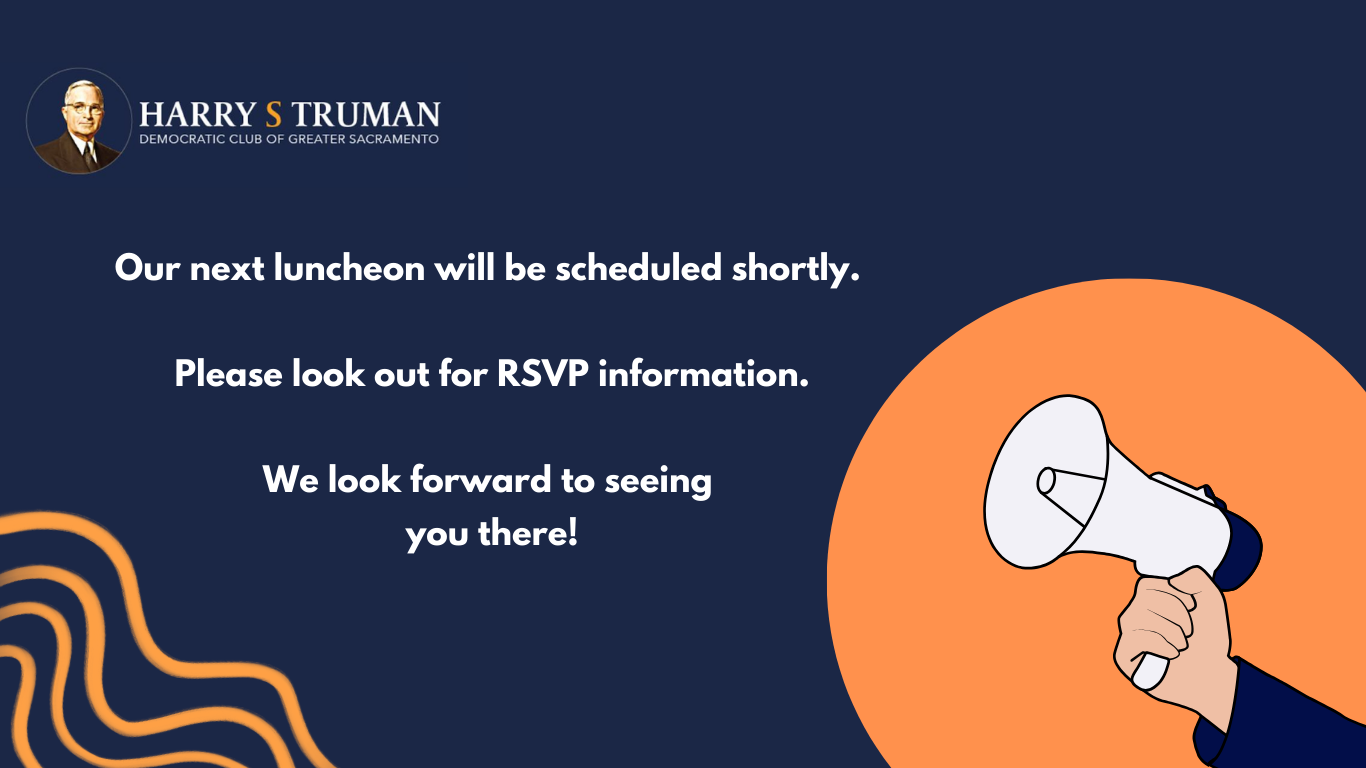 HARRY S TRUMAN
DEMOCRATIC CLUB OF GREATER SACRAMENTO

Our next luncheon will be scheduled shortly.

Please look out for RSVP information.

We look forward to seeing you there!